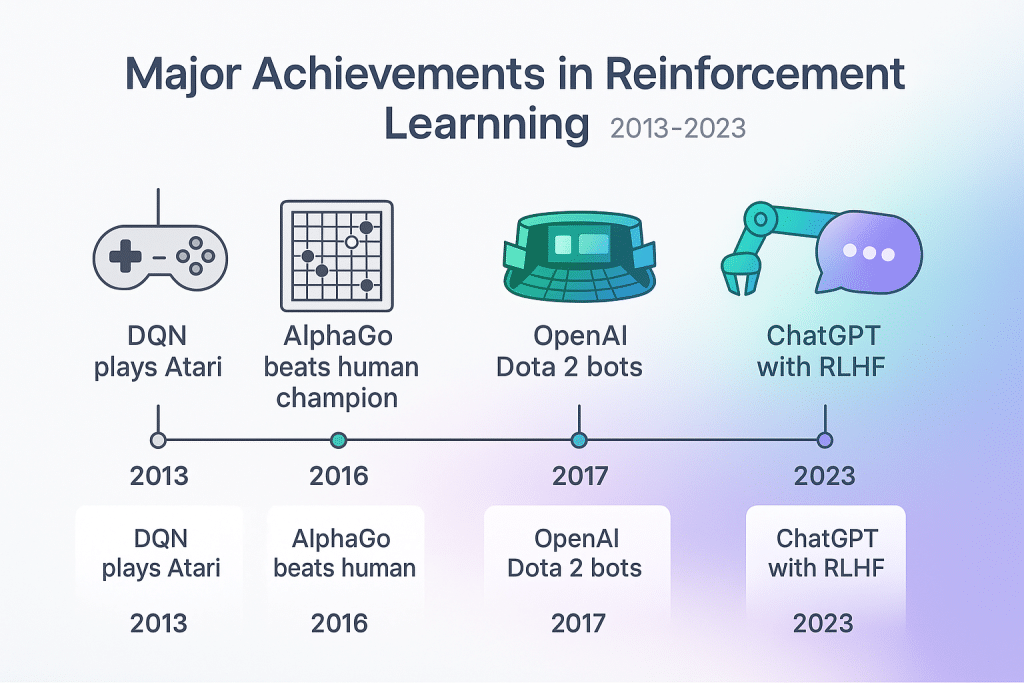 Major Achievements in Reinforcement Learning 2013-2023

DQN plays Atari

AlphaGo beats human champion

OpenAI Dota 2 bots

ChatGPT with RLHF

2013

2016

2017

2023

DQN plays Atari

2013

AlphaGo beats human

2016

OpenAI Dota 2 bots

2017

ChatGPT with RLHF

2023